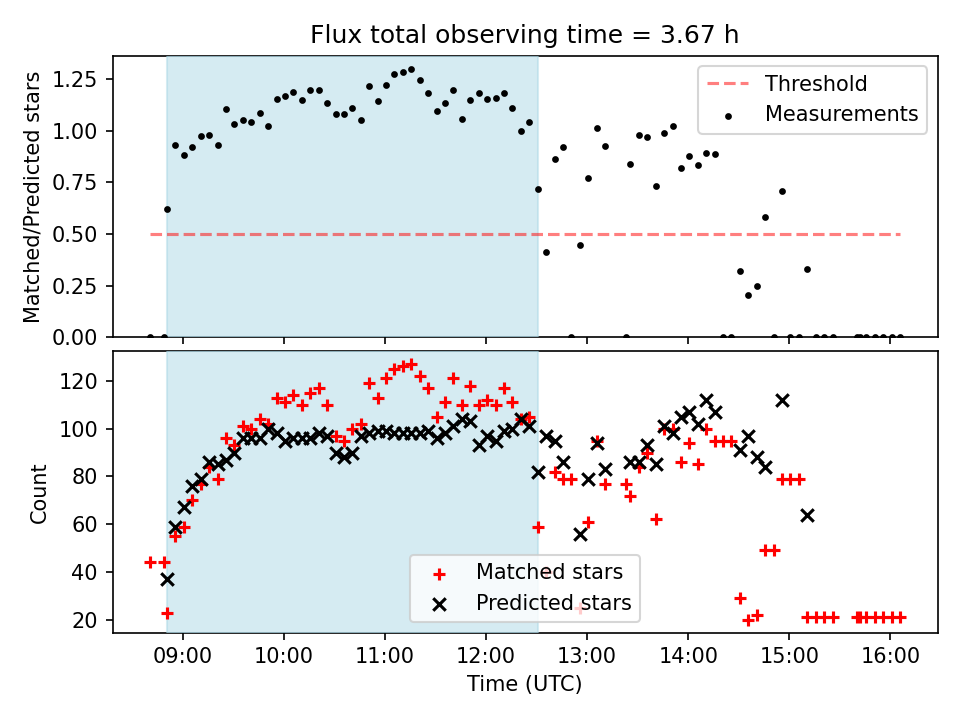 Flux total observing time = 3.67 h

Matched/Predicted stars

1.25
1.00
0.75
0.50
0.25
0.00

Threshold
Measurements

Count

120
100
80
60
40
20

Matched stars
Predicted stars

09:00 10:00 11:00 12:00 13:00 14:00 15:00 16:00

Time (UTC)